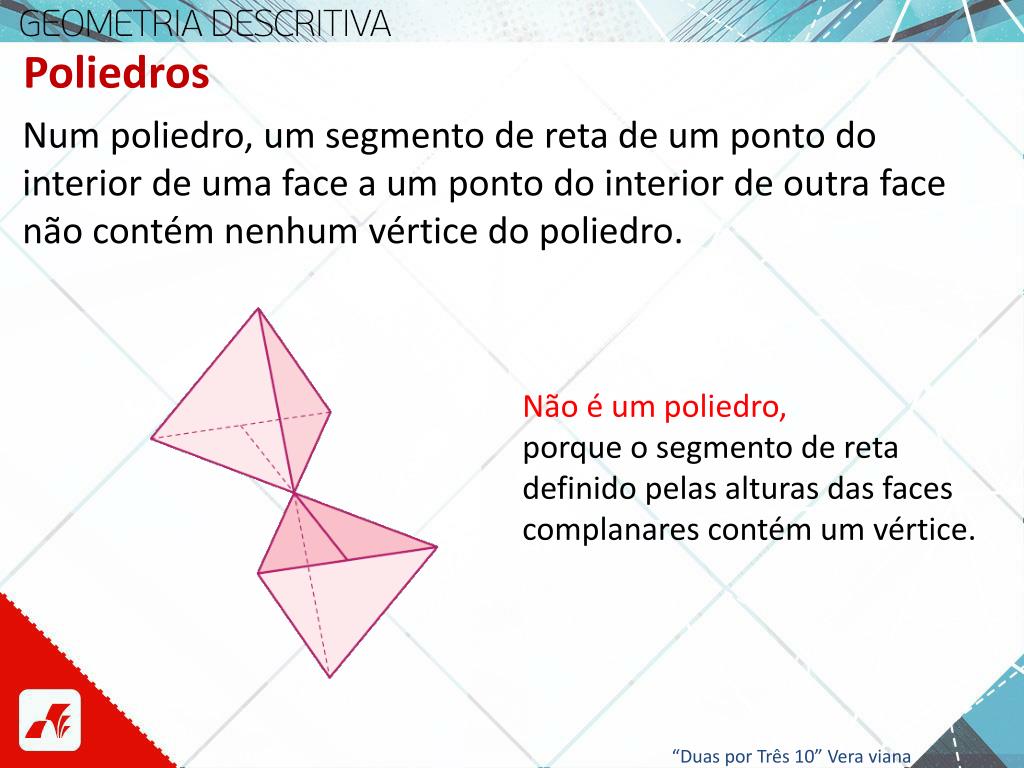 GEOMETRIA DESCRITIVA

Poliedros

Num poliedro, um segmento de reta de um ponto do interior de uma face a um ponto do interior de outra face não contém nenhum vértice do poliedro.

Não é um poliedro,
porque o segmento de reta definido pelas alturas das faces complanares contém um vértice.

“Duas por Três 10” Vera viana